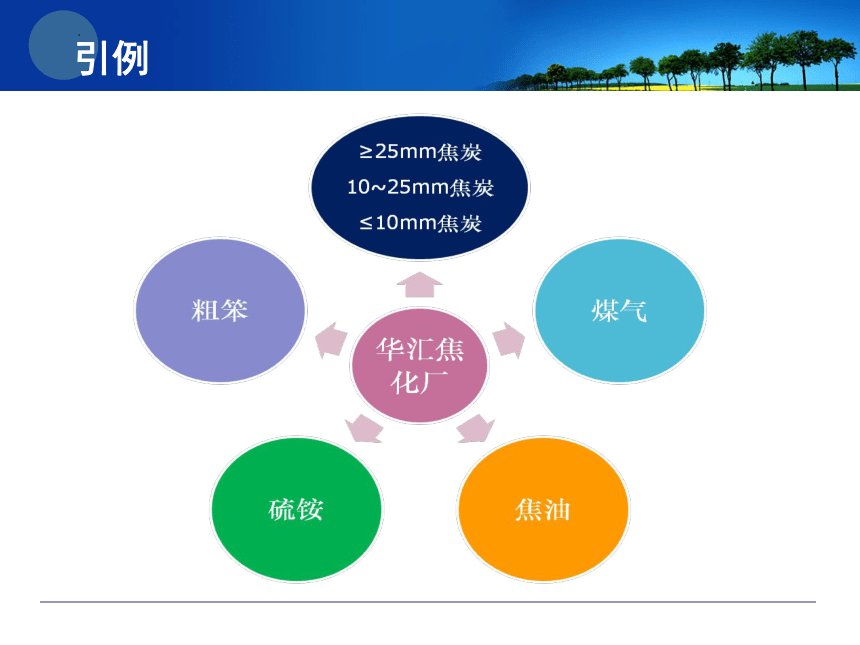 引例

≥25mm焦炭
10~25mm焦炭
≤10mm焦炭

粗笨

华汇焦化厂

煤气

硫铵

焦油